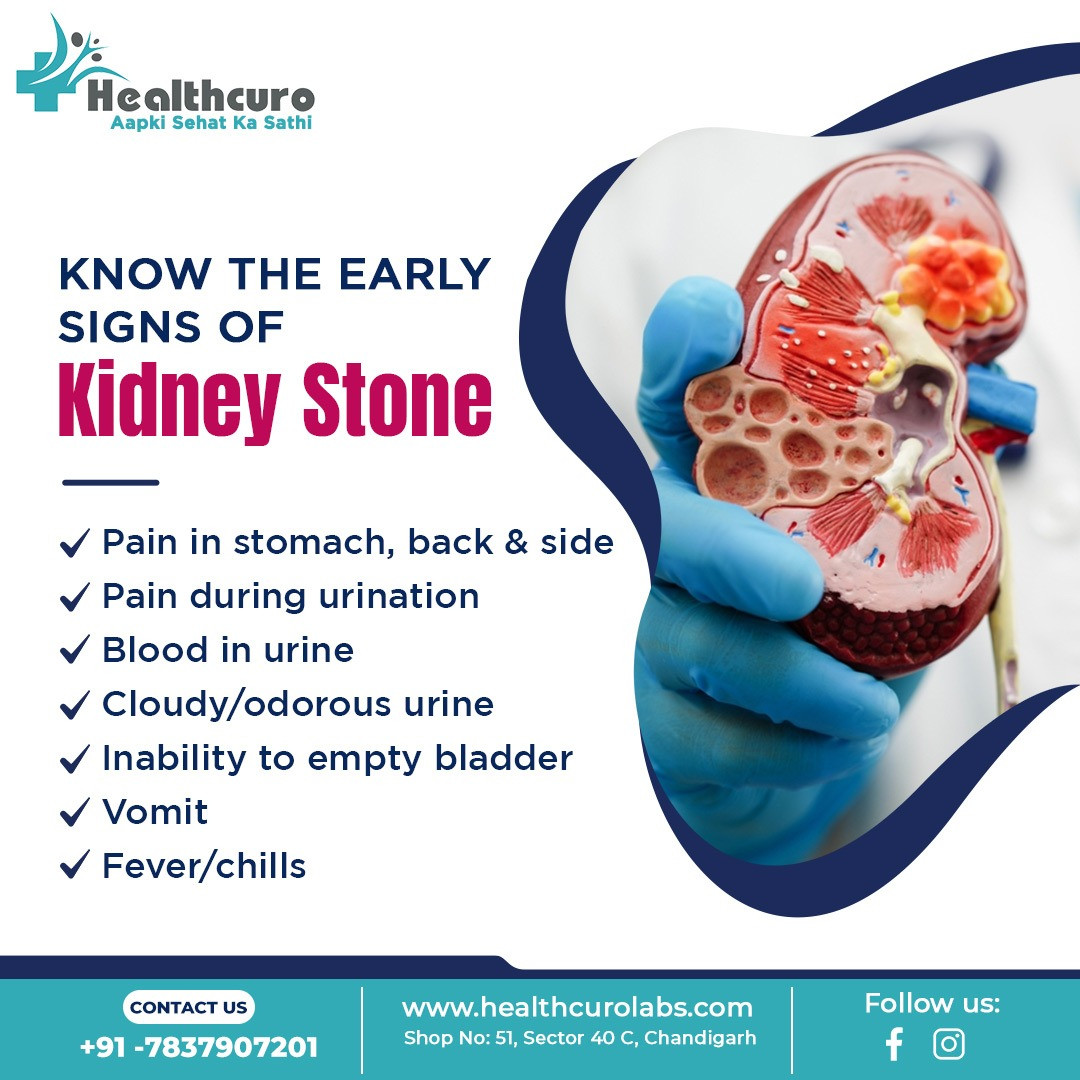 Healthcuro
Aapki Sehat Ka Sathi

KNOW THE EARLY SIGNS OF
Kidney Stone

✓ Pain in stomach, back & side
✓ Pain during urination
✓ Blood in urine
✓ Cloudy/odorous urine
✓ Inability to empty bladder
✓ Vomit
✓ Fever/chills

CONTACT US
+91 -7837907201

www.healthcurolabs.com
Shop No: 51, Sector 40 C, Chandigarh

Follow us: